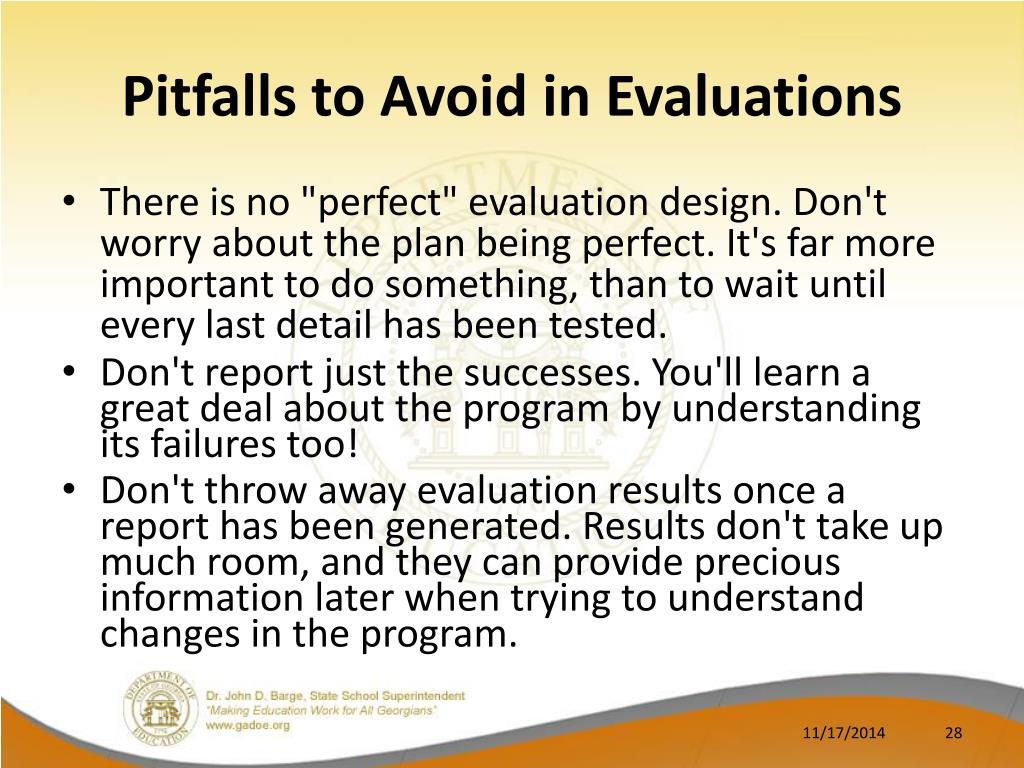 Pitfalls to Avoid in Evaluations

• There is no "perfect" evaluation design. Don't worry about the plan being perfect. It's far more important to do something, than to wait until every last detail has been tested.
• Don't report just the successes. You'll learn a great deal about the program by understanding its failures too!
• Don't throw away evaluation results once a report has been generated. Results don't take up much room, and they can provide precious information later when trying to understand changes in the program.

DEPARTMENT OF EDUCATION

Dr. John D. Barge, State School Superintendent
"Making Education Work for All Georgians"
www.gadoe.org

11/17/2014 28